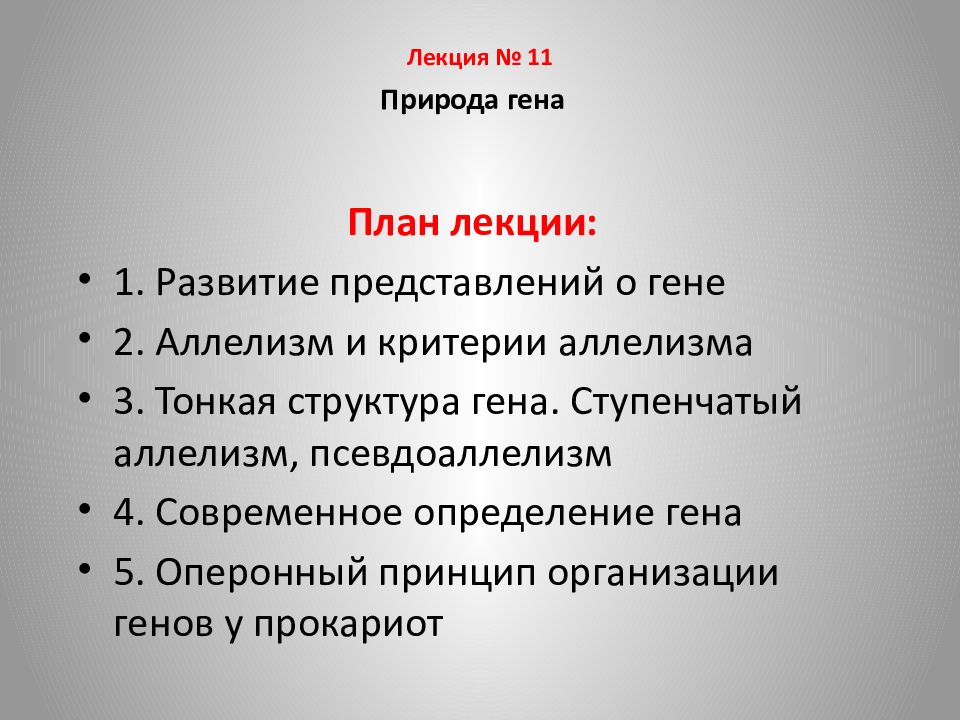 Лекция № 11

Природа гена

План лекции:

• 1. Развитие представлений о гене
• 2. Аллелизм и критерии аллелизма
• 3. Тонкая структура гена. Ступенчатый аллелизм, псевдоаллелизм
• 4. Современное определение гена
• 5. Оперонный принцип организации генов у прокариот